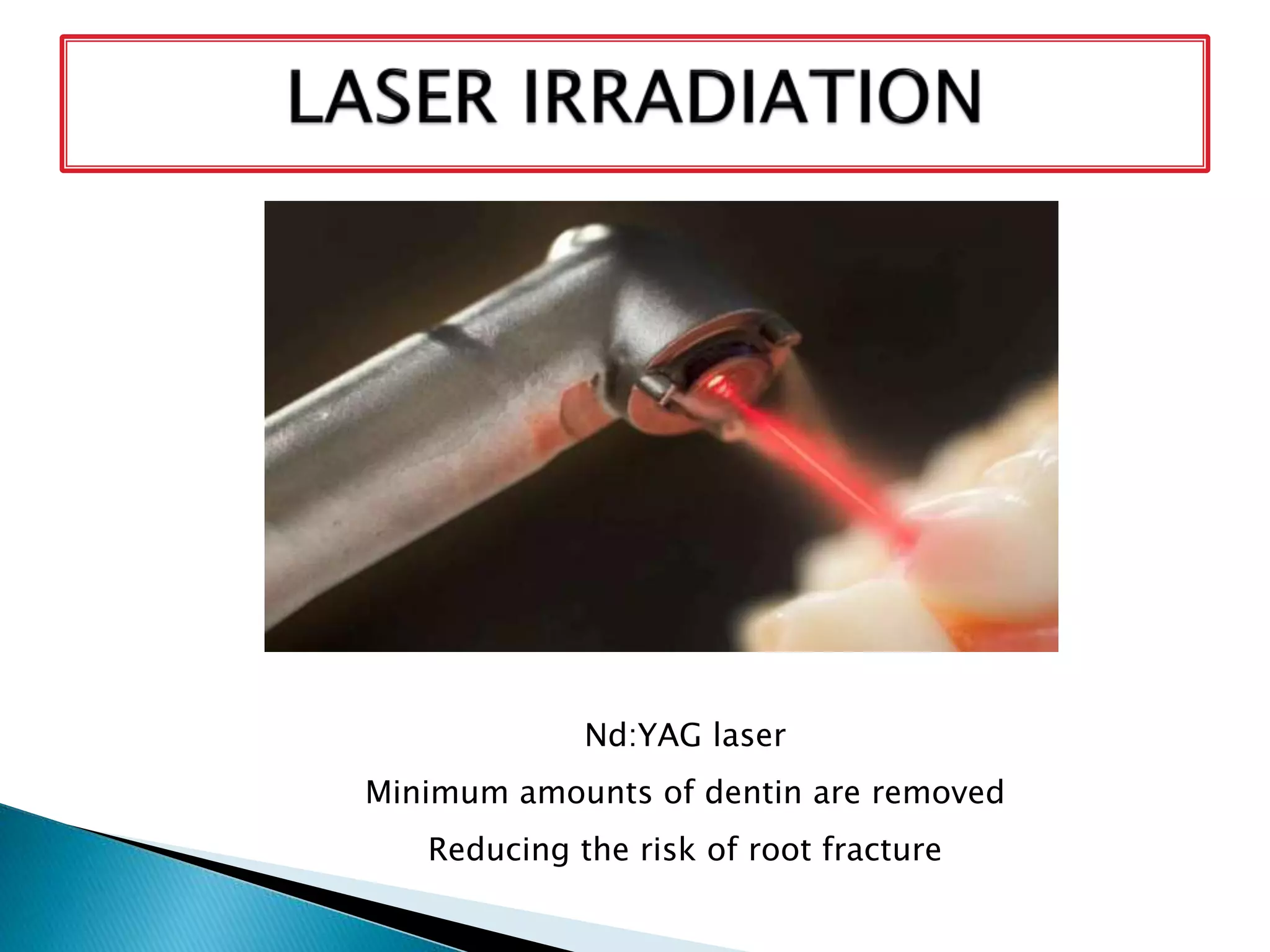 LASER IRRADIATION

Nd:YAG laser

Minimum amounts of dentin are removed

Reducing the risk of root fracture